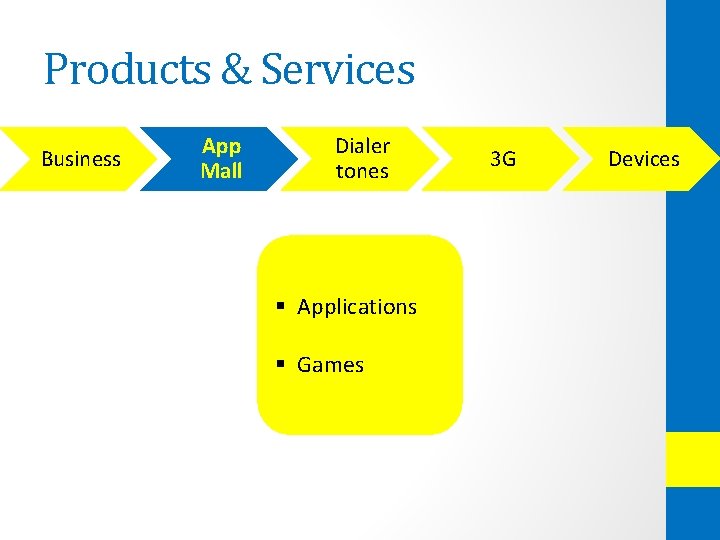 Products & Services

Business

App Mall

Dialer tones

3G

Devices

▪ Applications

▪ Games